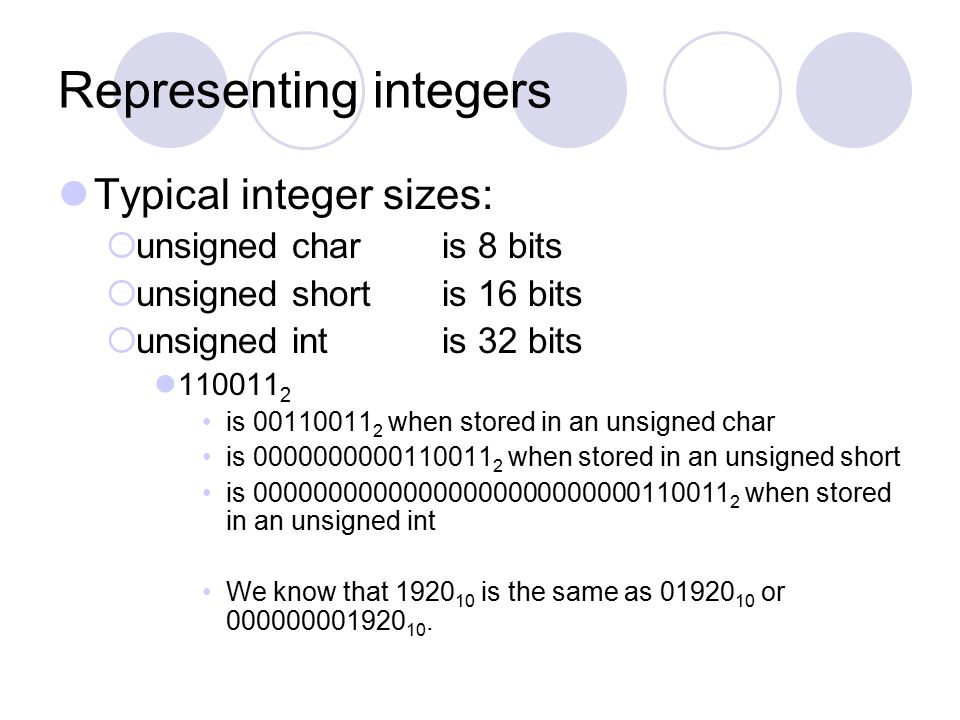 Representing integers

Typical integer sizes:

unsigned char is 8 bits

unsigned short is 16 bits

unsigned int is 32 bits

$110011_2$

is $00110011_2$ when stored in an unsigned char

is $0000000000110011_2$ when stored in an unsigned short

is $00000000000000000000000000110011_2$ when stored in an unsigned int

We know that $1920_{10}$ is the same as $01920_{10}$ or $000000001920_{10}$.